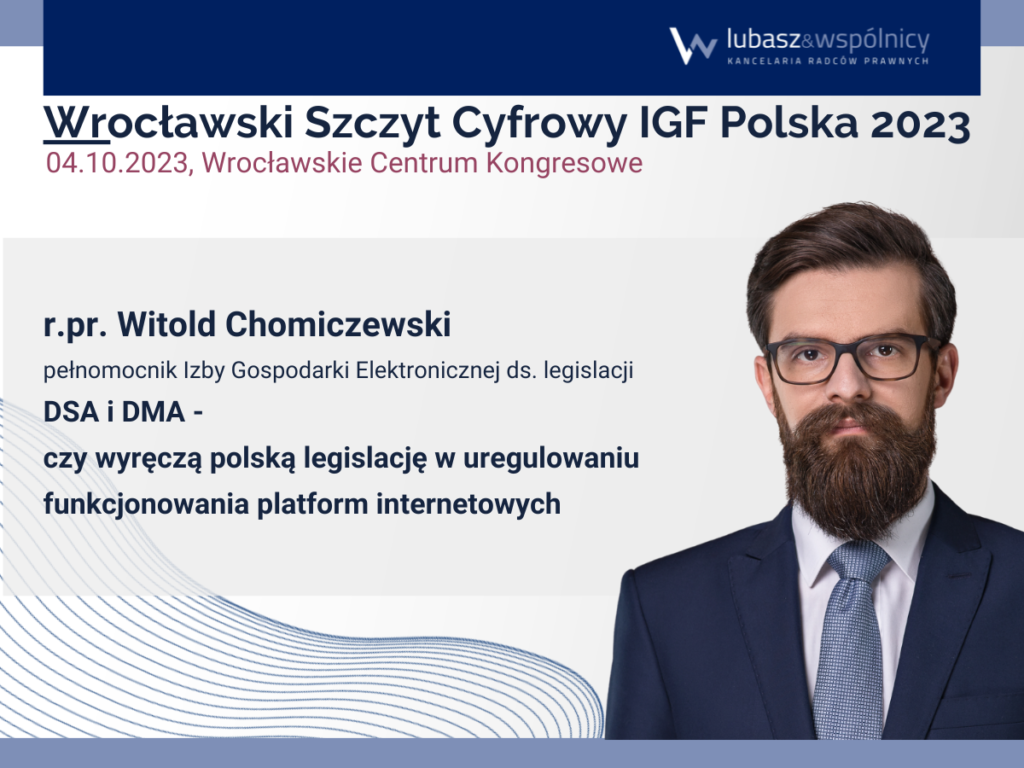 lubasz&wspólnicy
KANCELARIA RADCÓW PRAWNYCH

Wrocławski Szczyt Cyfrowy IGF Polska 2023
04.10.2023, Wrocławskie Centrum Kongresowe

r.pr. Witold Chomiczewski
pełnomocnik Izby Gospodarki Elektronicznej ds. legislacji
DSA i DMA -
czy wyręczą polską legislację w uregulowaniu funkcjonowania platform internetowych